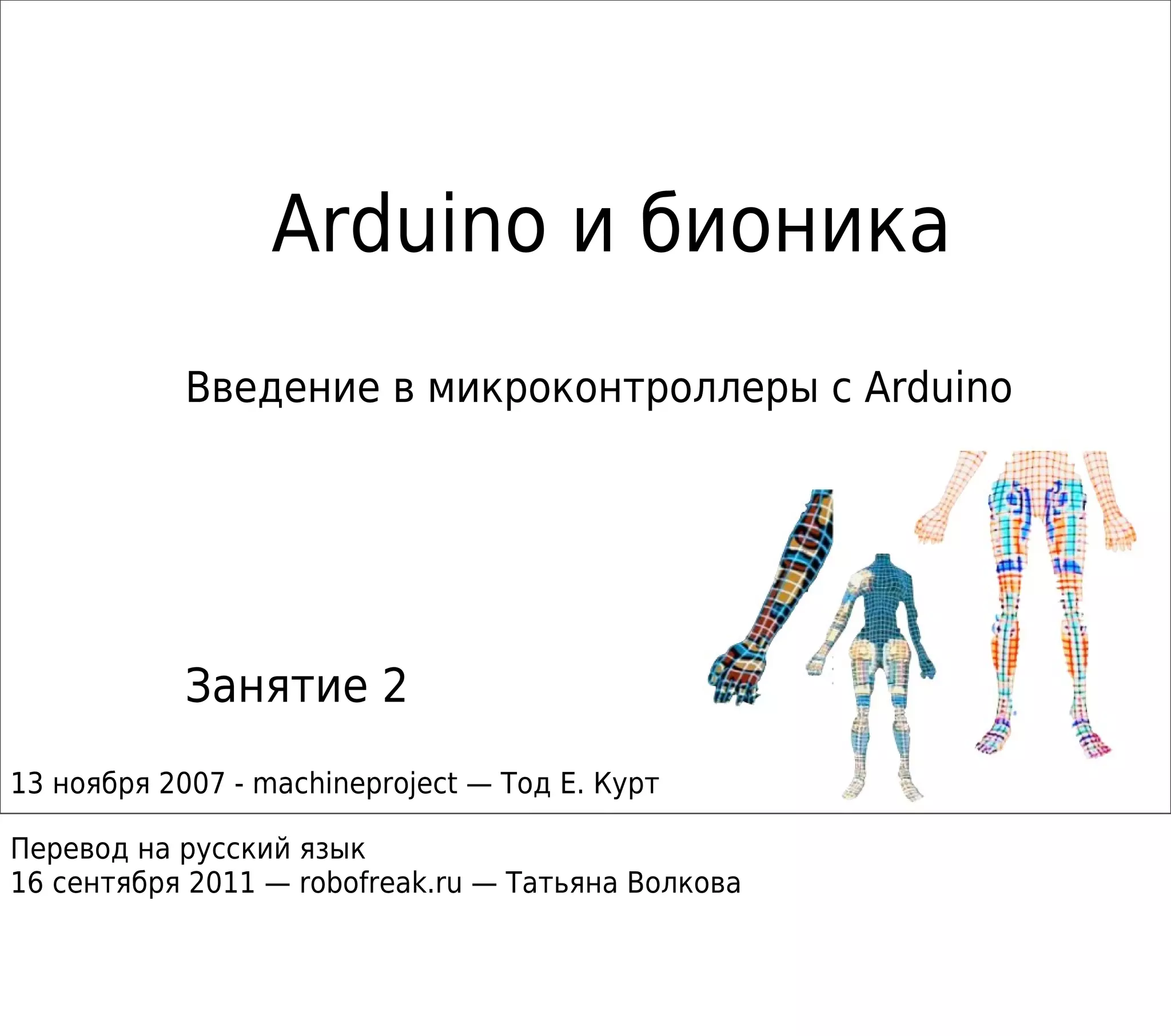 Arduino и бионика

Введение в микроконтроллеры с Arduino

Занятие 2

13 ноября 2007 - machineproject — Тод Е. Курт

Перевод на русский язык
16 сентября 2011 — robofreak.ru — Татьяна Волкова